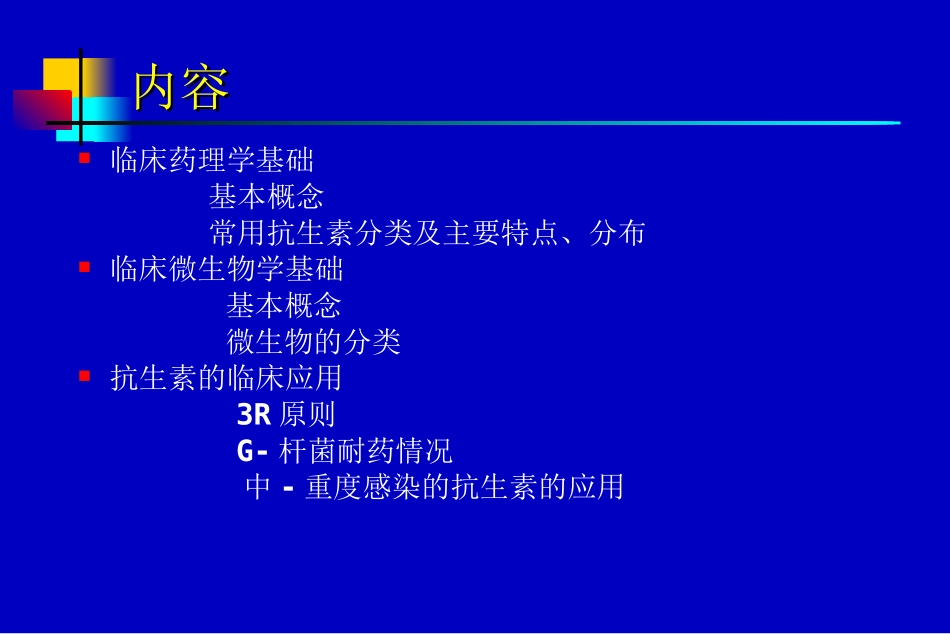 内容

临床药理学基础

基本概念

常用抗生素分类及主要特点、分布

临床微生物学基础

基本概念

微生物的分类

抗生素的临床应用

3R 原则

G- 杆菌耐药情况

中 - 重度感染的抗生素的应用